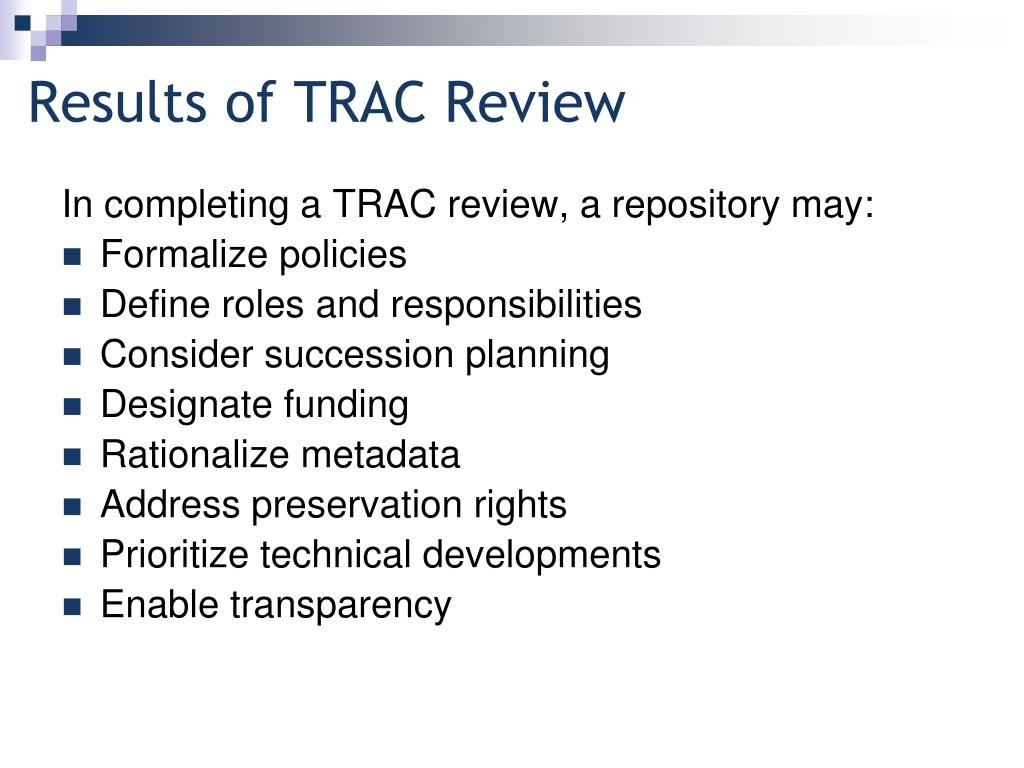 Results of TRAC Review

In completing a TRAC review, a repository may:

- Formalize policies
- Define roles and responsibilities
- Consider succession planning
- Designate funding
- Rationalize metadata
- Address preservation rights
- Prioritize technical developments
- Enable transparency